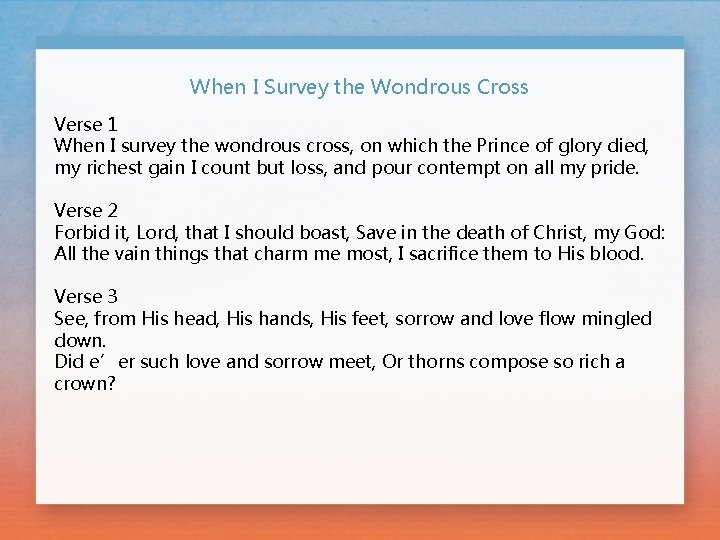 When I Survey the Wondrous Cross

Verse 1
When I survey the wondrous cross, on which the Prince of glory died, my richest gain I count but loss, and pour contempt on all my pride.

Verse 2
Forbid it, Lord, that I should boast, Save in the death of Christ, my God: All the vain things that charm me most, I sacrifice them to His blood.

Verse 3
See, from His head, His hands, His feet, sorrow and love flow mingled down.
Did e’ er such love and sorrow meet, Or thorns compose so rich a crown?